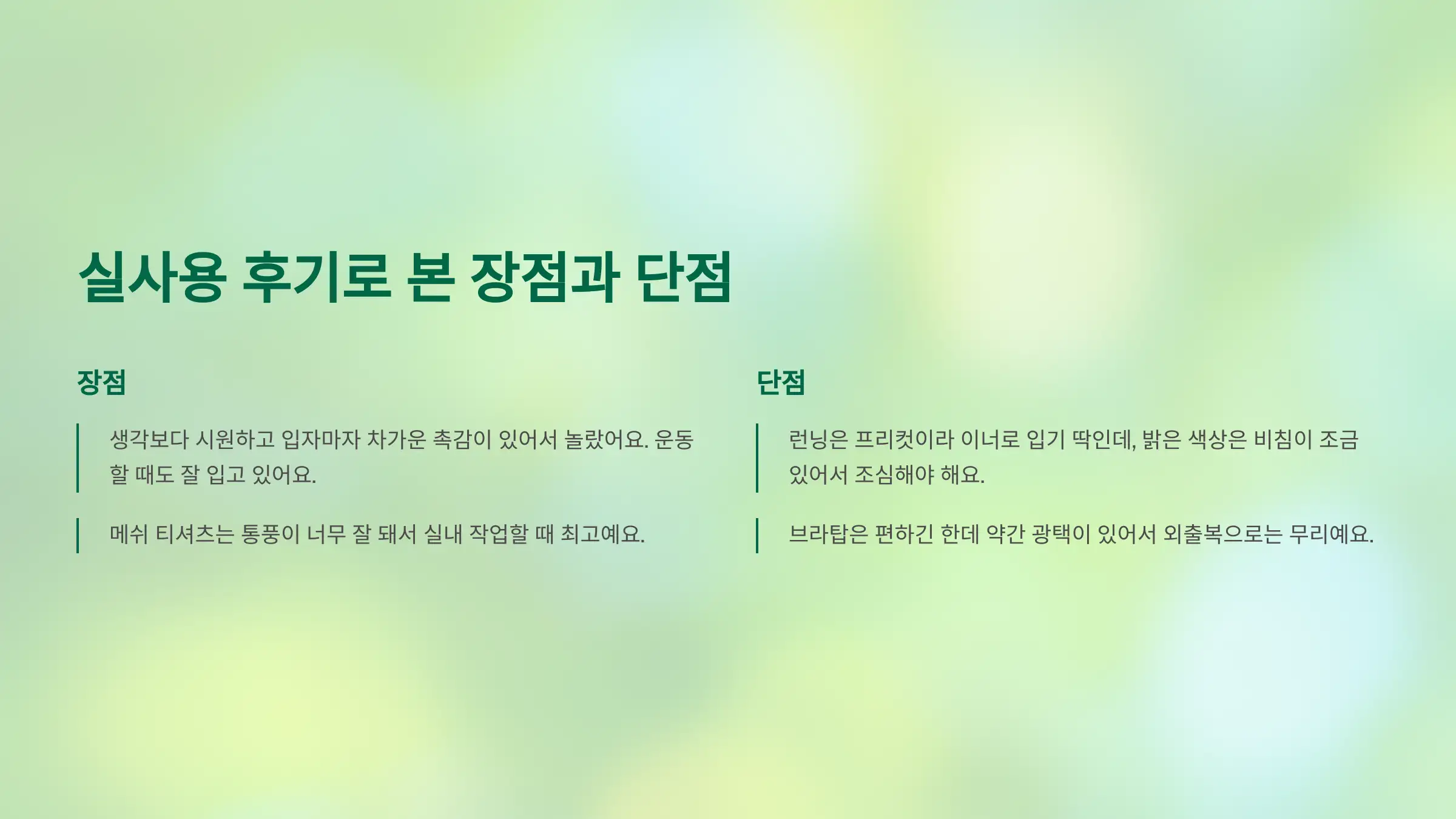 실사용 후기로 본 장점과 단점

장점

생각보다 시원하고 입자마자 차가운 촉감이 있어서 놀랐어요. 운동할 때도 잘 입고 있어요.

메쉬 티셔츠는 통풍이 너무 잘 돼서 실내 작업할 때 최고예요.

단점

런닝은 프리컷이라 이너로 입기 딱인데, 밝은 색상은 비침이 조금 있어서 조심해야 해요.

브라탑은 편하긴 한데 약간 광택이 있어서 외출복으로는 무리예요.